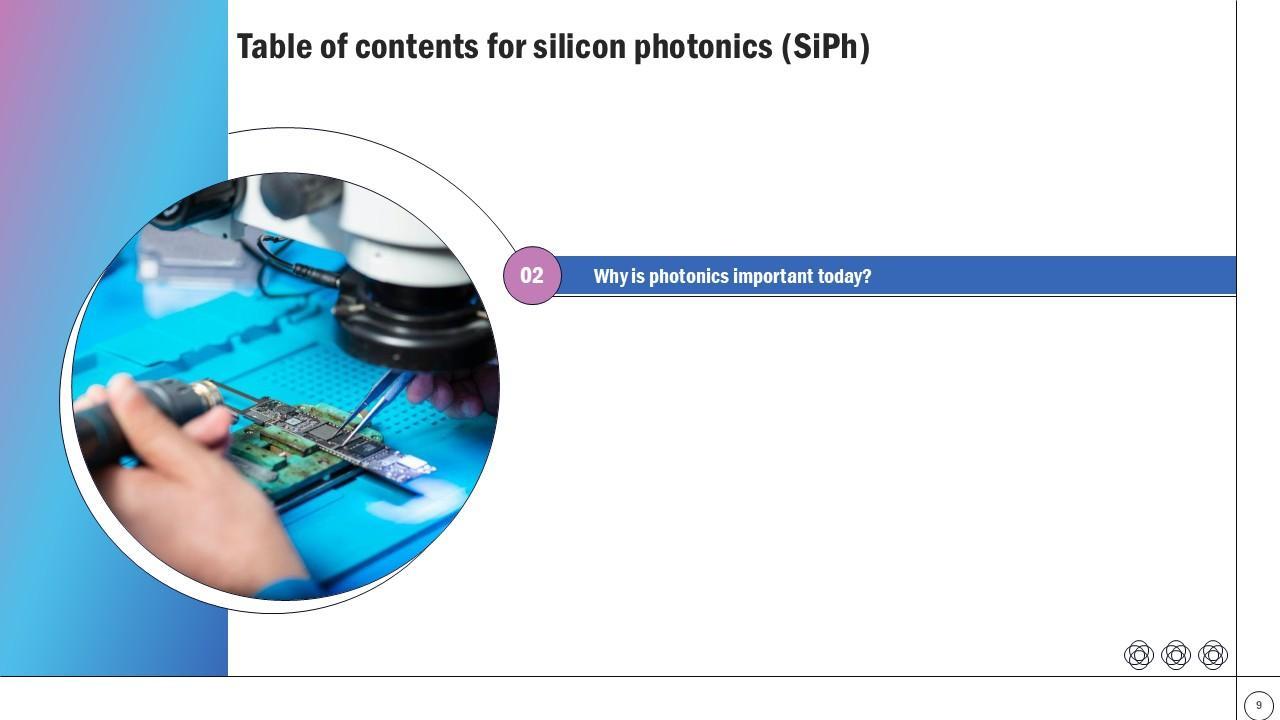 Table of contents for silicon photonics (SiPh)

02

Why is photonics important today?

9